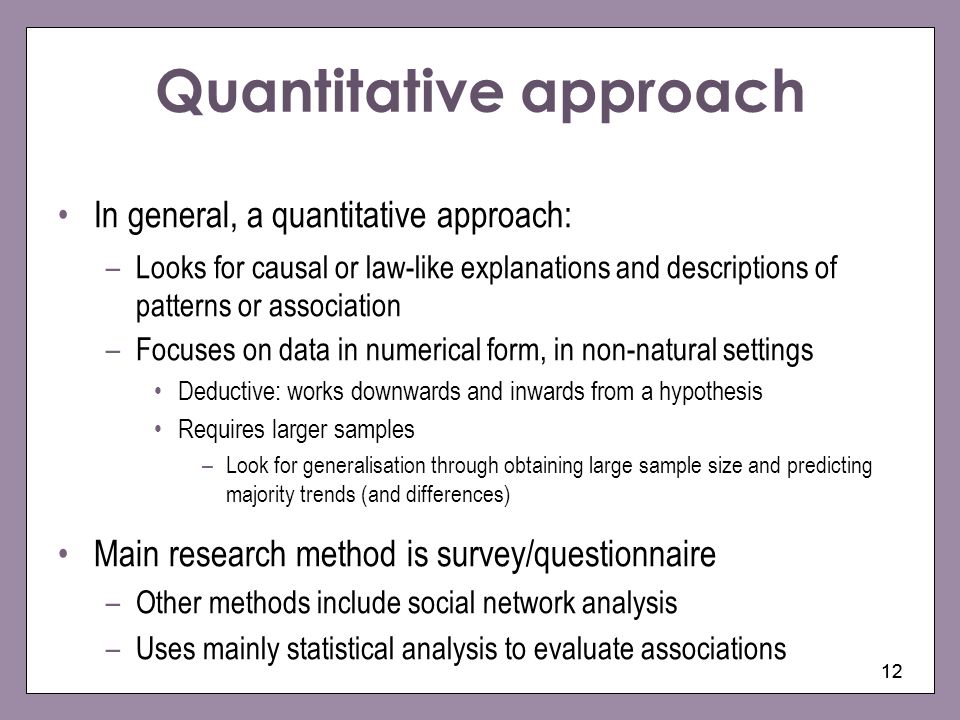 Quantitative approach

• In general, a quantitative approach:
– Looks for causal or law-like explanations and descriptions of patterns or association
– Focuses on data in numerical form, in non-natural settings
• Deductive: works downwards and inwards from a hypothesis
• Requires larger samples
– Look for generalisation through obtaining large sample size and predicting majority trends (and differences)

• Main research method is survey/questionnaire
– Other methods include social network analysis
– Uses mainly statistical analysis to evaluate associations

12